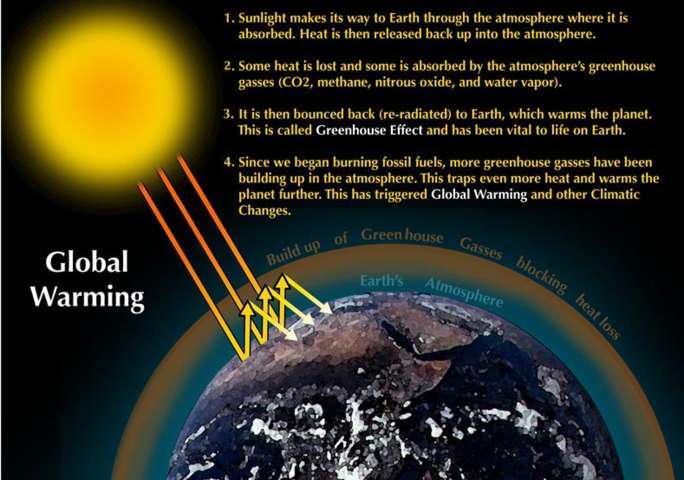 1. Sunlight makes its way to Earth through the atmosphere where it is absorbed. Heat is then released back up into the atmosphere.

2. Some heat is lost and some is absorbed by the atmosphere's greenhouse gasses (CO2, methane, nitrous oxide, and water vapor).

3. It is then bounced back (re-radiated) to Earth, which warms the planet. This is called Greenhouse Effect and has been vital to life on Earth.

4. Since we began burning fossil fuels, more greenhouse gasses have been building up in the atmosphere. This traps even more heat and warms the planet further. This has triggered Global Warming and other Climatic Changes.

Global Warming

Build up of Greenhouse Gasses blocking heat loss

Earth's Atmosphere